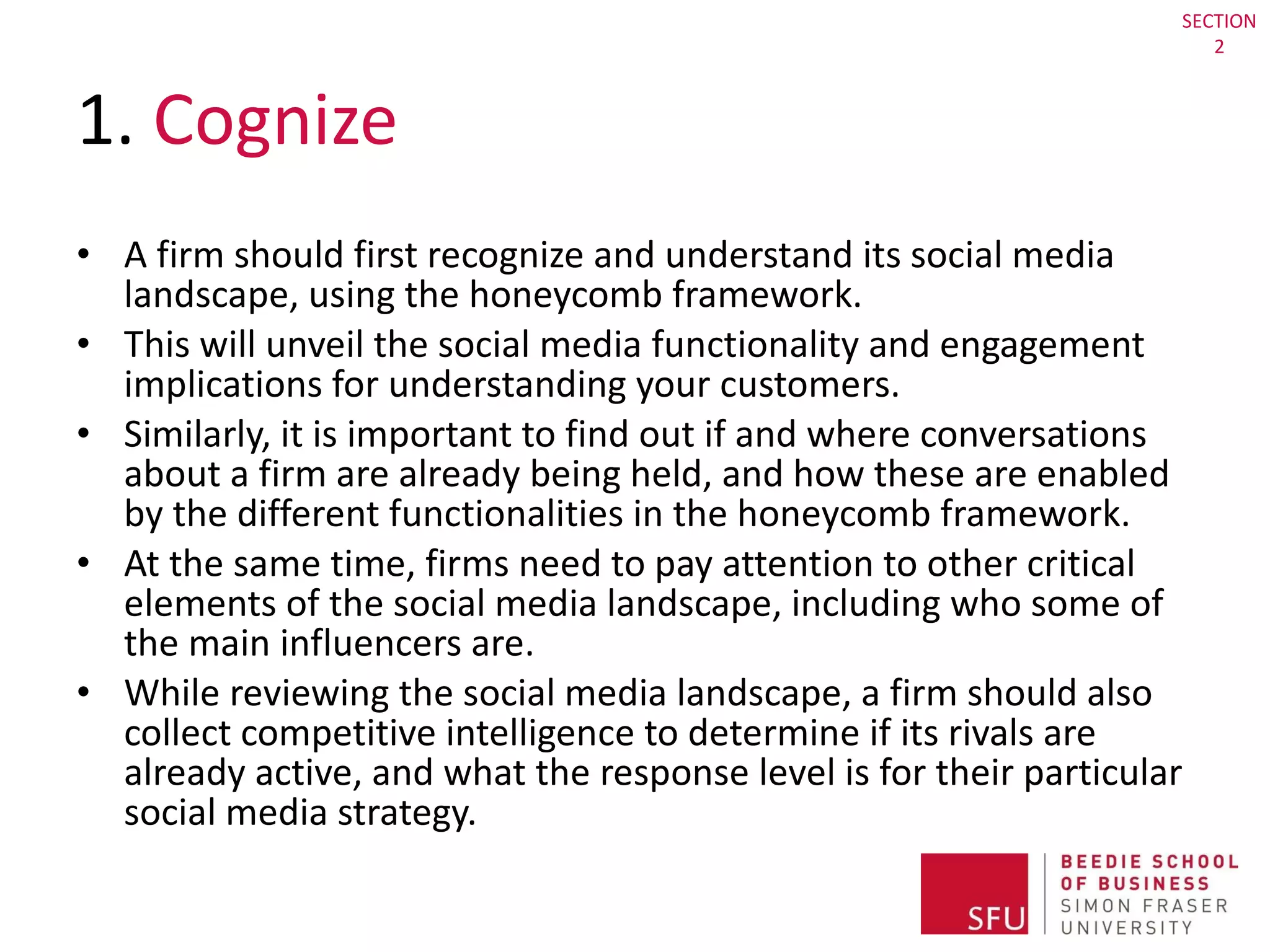 SECTION 2

1. Cognize

• A firm should first recognize and understand its social media landscape, using the honeycomb framework.
• This will unveil the social media functionality and engagement implications for understanding your customers.
• Similarly, it is important to find out if and where conversations about a firm are already being held, and how these are enabled by the different functionalities in the honeycomb framework.
• At the same time, firms need to pay attention to other critical elements of the social media landscape, including who some of the main influencers are.
• While reviewing the social media landscape, a firm should also collect competitive intelligence to determine if its rivals are already active, and what the response level is for their particular social media strategy.

SFU
BEEDIE SCHOOL OF BUSINESS
SIMON FRASER UNIVERSITY